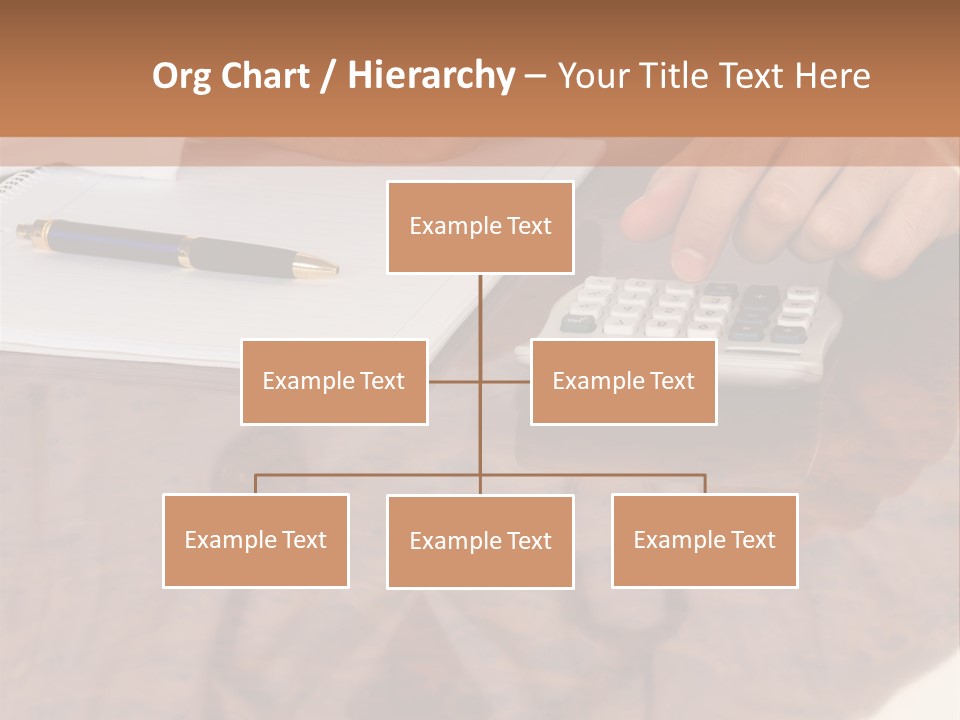 Org Chart / Hierarchy – Your Title Text Here

Example Text

Example Text

Example Text

Example Text

Example Text

Example Text